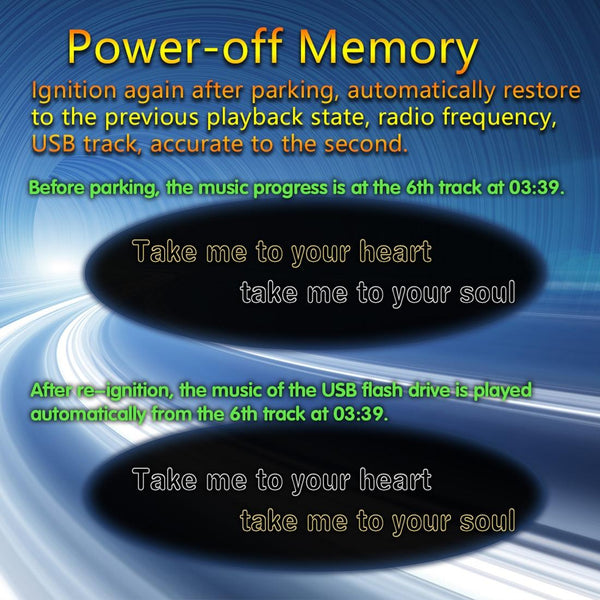 Power-off Memory

Ignition again after parking, automatically restore to the previous playback state, radio frequency, USB track, accurate to the second.

Before parking, the music progress is at the 6th track at 03:39.

Take me to your heart
take me to your soul

After re–ignition, the music of the USB flash drive is played automatically from the 6th track at 03:39.

Take me to your heart
take me to your soul